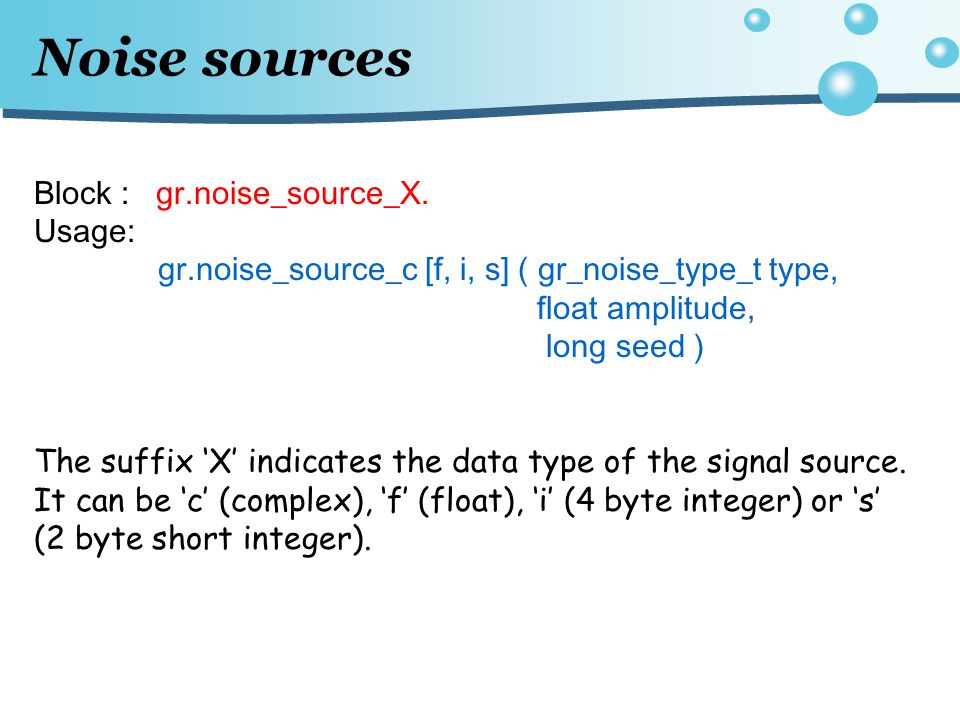 Noise sources

Block : gr.noise_source_X.
Usage:
gr.noise_source_c [f, i, s] ( gr_noise_type_t type,
float amplitude,
long seed )

The suffix ‘X’ indicates the data type of the signal source. It can be ‘c’ (complex), ‘f’ (float), ‘i’ (4 byte integer) or ‘s’ (2 byte short integer).